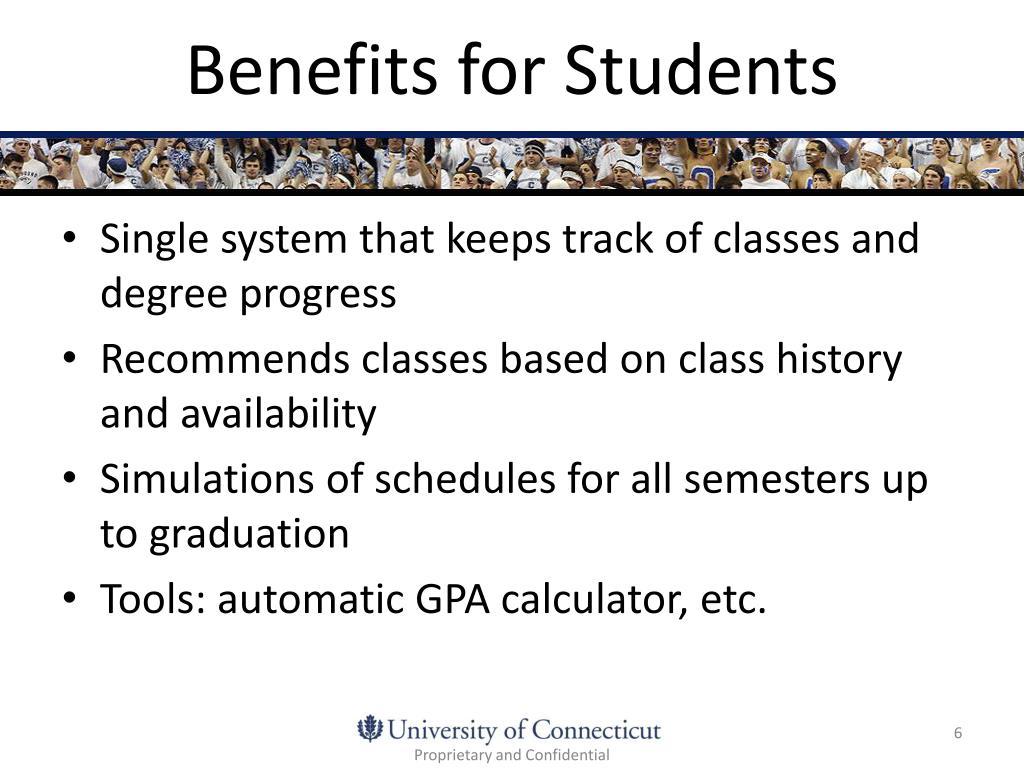 Benefits for Students

• Single system that keeps track of classes and degree progress
• Recommends classes based on class history and availability
• Simulations of schedules for all semesters up to graduation
• Tools: automatic GPA calculator, etc.

University of Connecticut
Proprietary and Confidential

6